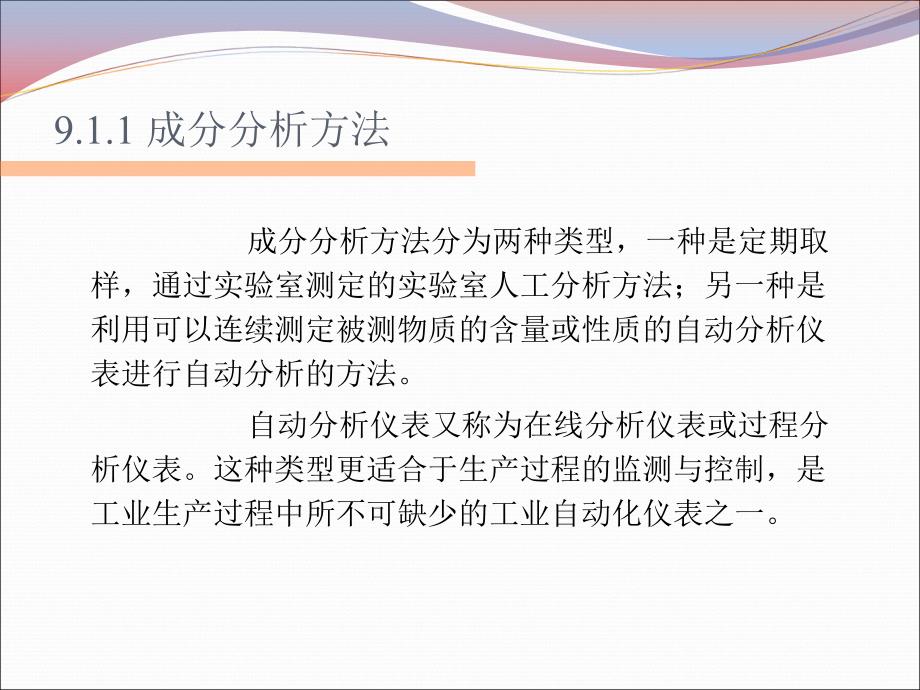 9.1.1 成分分析方法

成分分析方法分为两种类型，一种是定期取样，通过实验室测定的实验室人工分析方法；另一种是利用可以连续测定被测物质的含量或性质的自动分析仪表进行自动分析的方法。

自动分析仪表又称为在线分析仪表或过程分析仪表。这种类型更适合于生产过程的监测与控制，是工业生产过程中所不可缺少的工业自动化仪表之一。